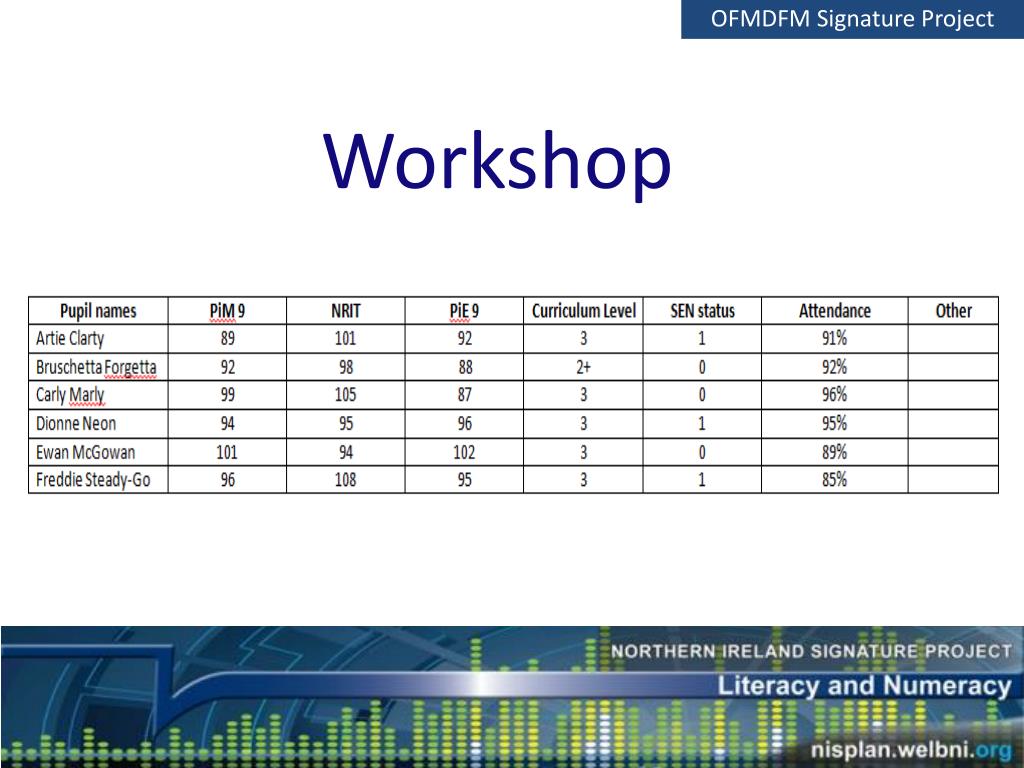 OFMDFM Signature Project

Workshop

| Pupil names | PiM 9 | NRIT | PiE 9 | Curriculum Level | SEN status | Attendance | Other |
|---|---|---|---|---|---|---|---|
| Artie Clarty | 89 | 101 | 92 | 3 | 1 | 91% | |
| Bruschetta Forgetta | 92 | 98 | 88 | 2+ | 0 | 92% | |
| Carly Marly | 99 | 105 | 87 | 3 | 0 | 96% | |
| Dionne Neon | 94 | 95 | 96 | 3 | 1 | 95% | |
| Ewan McGowan | 101 | 94 | 102 | 3 | 0 | 89% | |
| Freddie Steady-Go | 96 | 108 | 95 | 3 | 1 | 85% | |

NORTHERN IRELAND SIGNATURE PROJECT
Literacy and Numeracy
nisplan.welbni.org